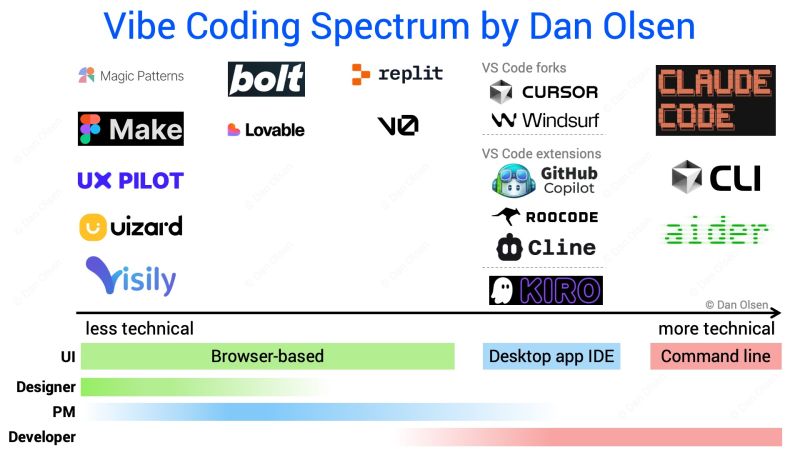 Vibe Coding Spectrum by Dan Olsen

Magic Patterns

Make

UX PILOT

uizard

Visily

bolt

Lovable

replit

V0

VS Code forks

CURSOR

Windsurf

VS Code extensions

GitHub Copilot

ROOCODE

Cline

KIRO

CLAUDE CODE

CLI

aider

© Dan Olsen

less technical

more technical

UI

Browser-based

Desktop app IDE

Command line

Designer

PM

Developer